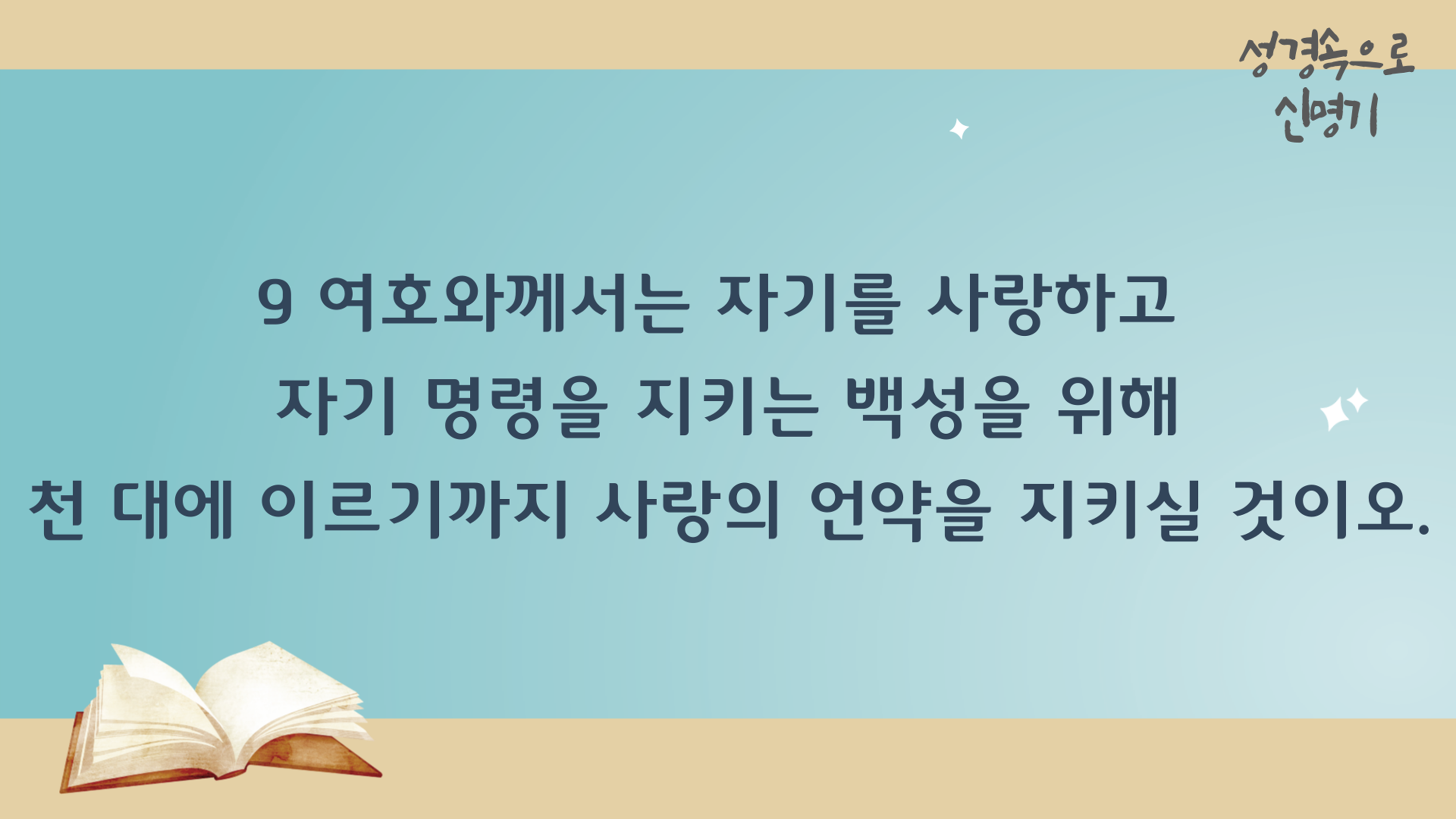 성경속으로
신명기

9 여호와께서는 자기를 사랑하고 자기 명령을 지키는 백성을 위해 천 대에 이르기까지 사랑의 언약을 지키실 것이오.